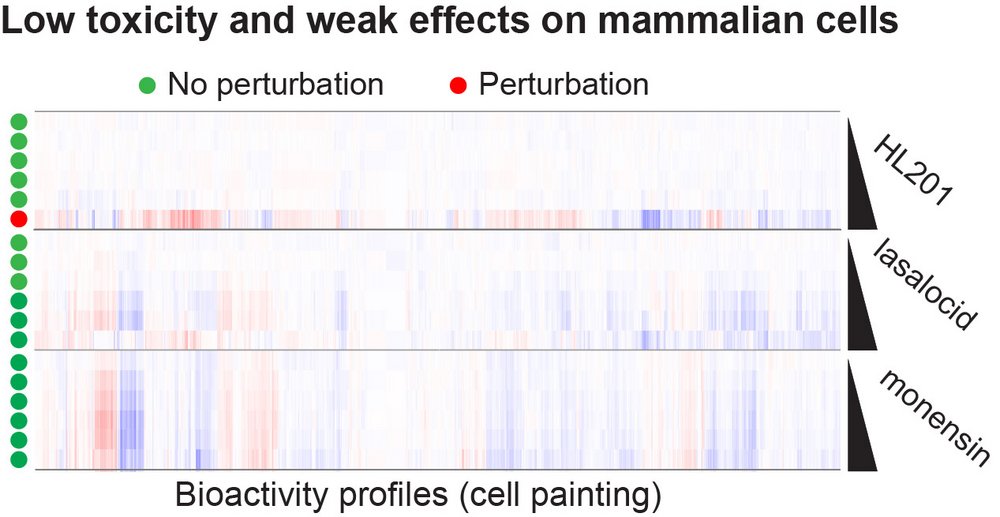 Low toxicity and weak effects on mammalian cells

No perturbation Perturbation

HL201

lasalocid

monensin

Bioactivity profiles (cell painting)